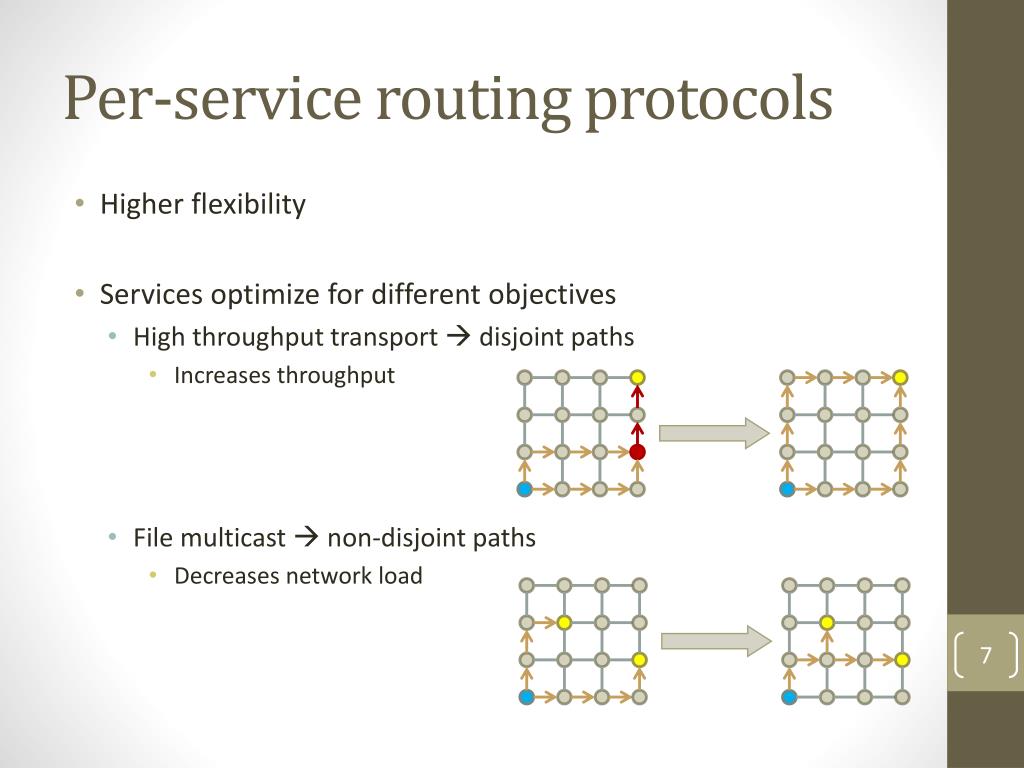 Per-service routing protocols

• Higher flexibility

• Services optimize for different objectives
  • High throughput transport → disjoint paths
    • Increases throughput
  • File multicast → non-disjoint paths
    • Decreases network load

7